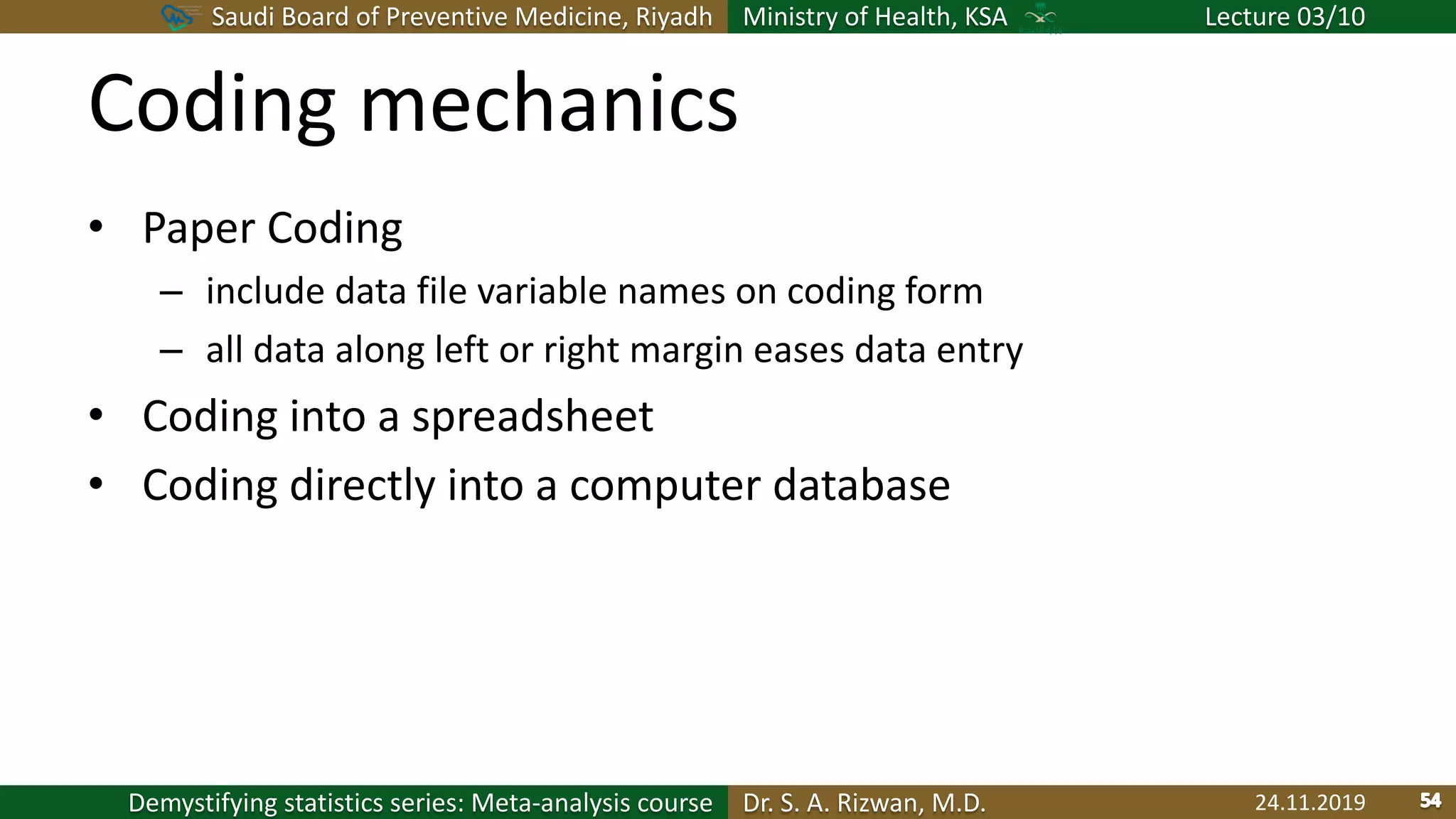 Saudi Board of Preventive Medicine, Riyadh Ministry of Health, KSA Lecture 03/10

Coding mechanics

• Paper Coding
– include data file variable names on coding form
– all data along left or right margin eases data entry
• Coding into a spreadsheet
• Coding directly into a computer database

Demystifying statistics series: Meta-analysis course Dr. S. A. Rizwan, M.D. 24.11.2019 54